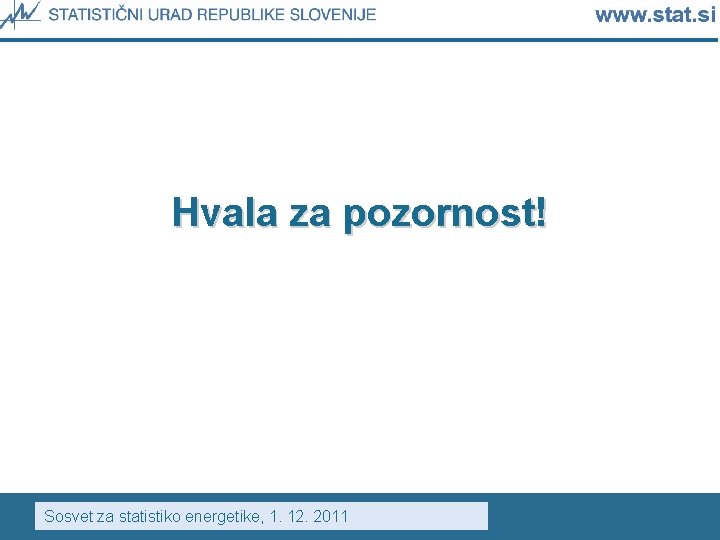 STATISTIČNI URAD REPUBLIKE SLOVENIJE

www.stat.si

Hvala za pozornost!

Sosvet za statistiko energetike, 1. 12. 2011